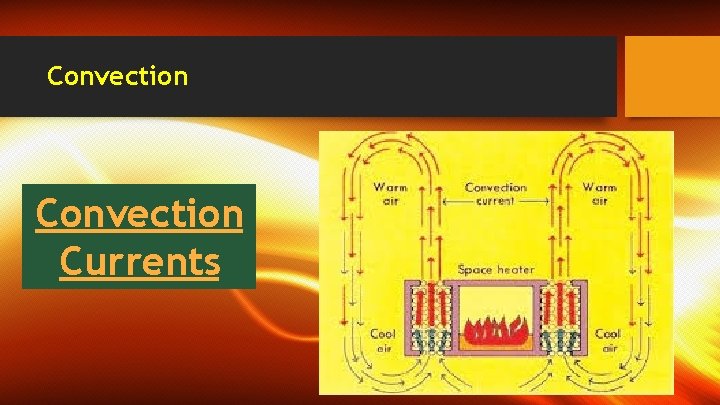 Convection

Convection Currents

Warm air

Convection current

Warm air

Space heater

Cool air

Cool air